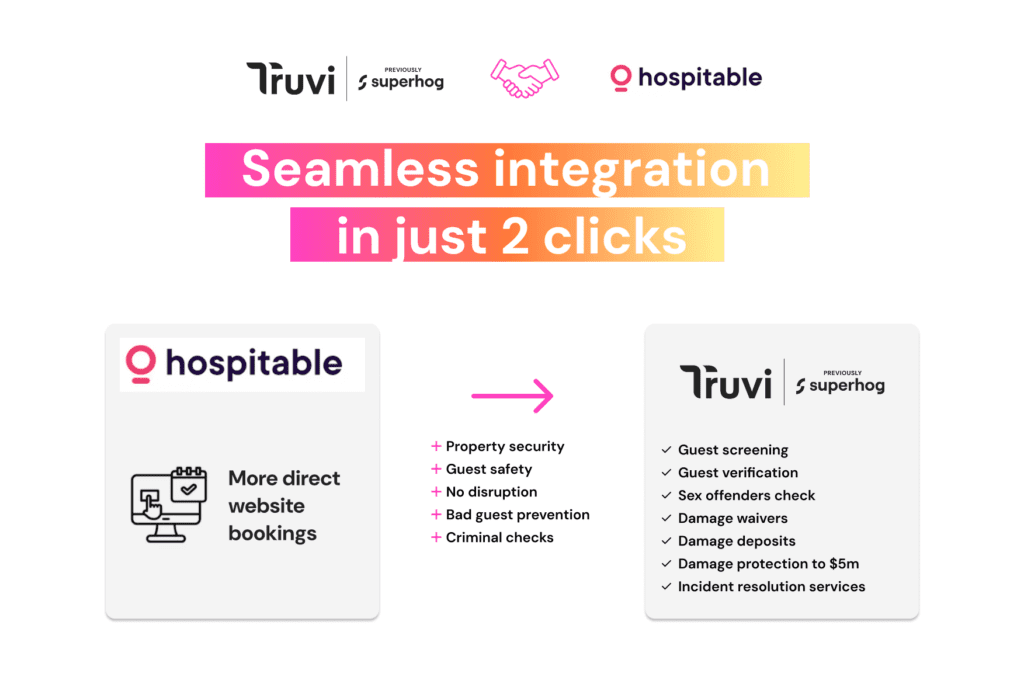 Truvi PREVIOUSLY superhog

hospitable

Seamless integration in just 2 clicks

hospitable

More direct website bookings

+ Property security
+ Guest safety
+ No disruption
+ Bad guest prevention
+ Criminal checks

Truvi PREVIOUSLY superhog

✓ Guest screening
✓ Guest verification
✓ Sex offenders check
✓ Damage waivers
✓ Damage deposits
✓ Damage protection to $5m
✓ Incident resolution services